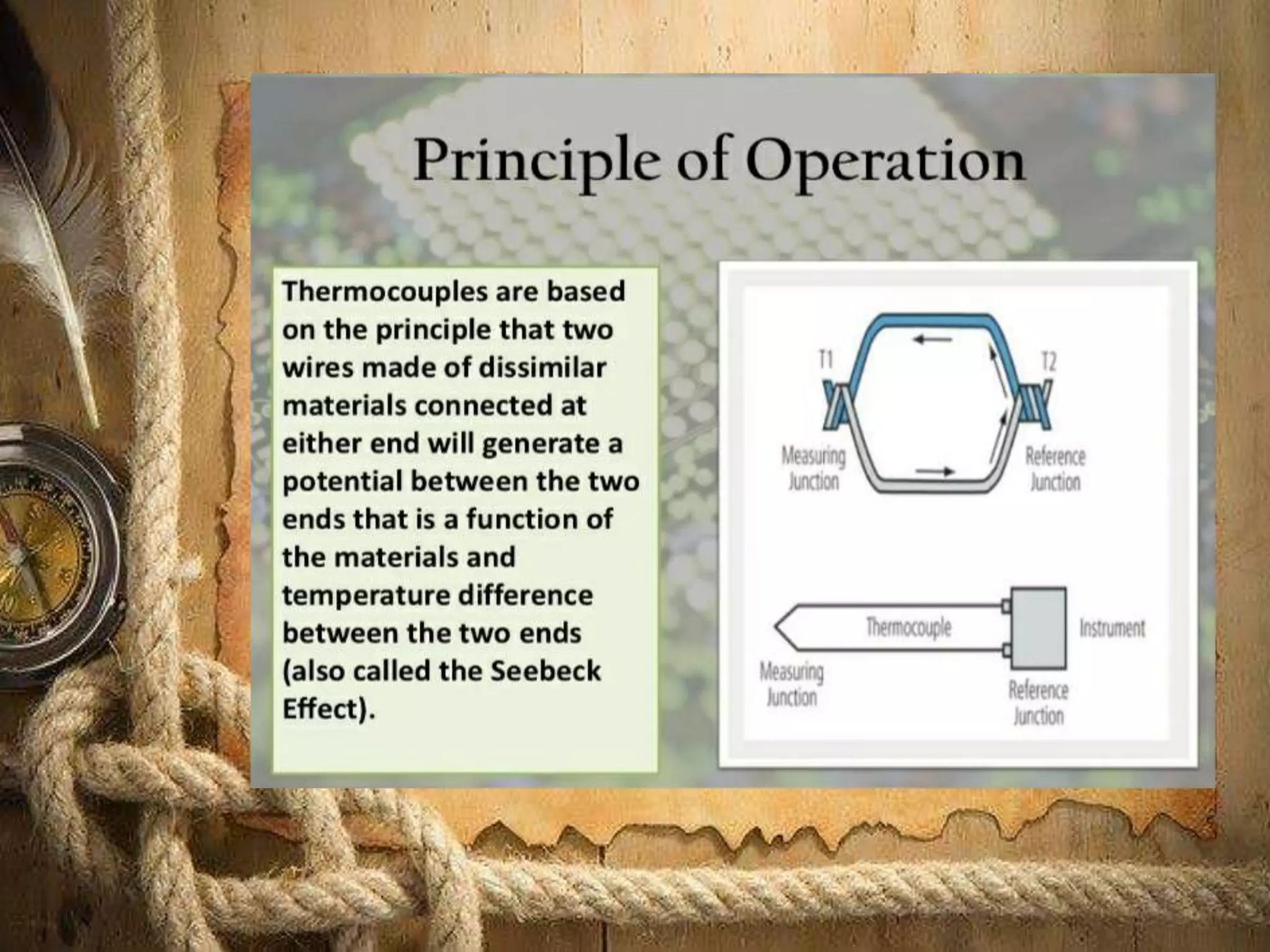 Principle of Operation

Thermocouples are based on the principle that two wires made of dissimilar materials connected at either end will generate a potential between the two ends that is a function of the materials and temperature difference between the two ends (also called the Seebeck Effect).

T1

T2

Measuring Junction

Reference Junction

Thermocouple

Instrument

Measuring Junction

Reference Junction